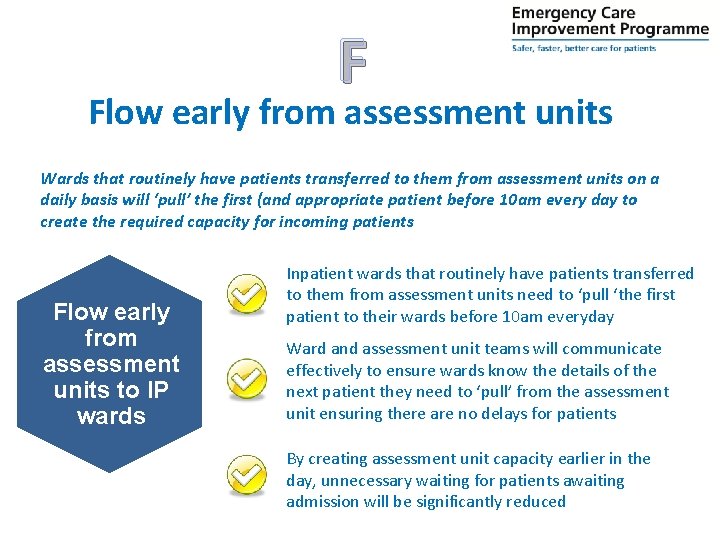 Emergency Care
Improvement Programme
Safer, faster, better care for patients

F

Flow early from assessment units

Wards that routinely have patients transferred to them from assessment units on a daily basis will 'pull' the first (and appropriate patient before 10am every day to create the required capacity for incoming patients

Flow early from assessment units to IP wards

Inpatient wards that routinely have patients transferred to them from assessment units need to 'pull 'the first patient to their wards before 10am everyday

Ward and assessment unit teams will communicate effectively to ensure wards know the details of the next patient they need to 'pull' from the assessment unit ensuring there are no delays for patients

By creating assessment unit capacity earlier in the day, unnecessary waiting for patients awaiting admission will be significantly reduced